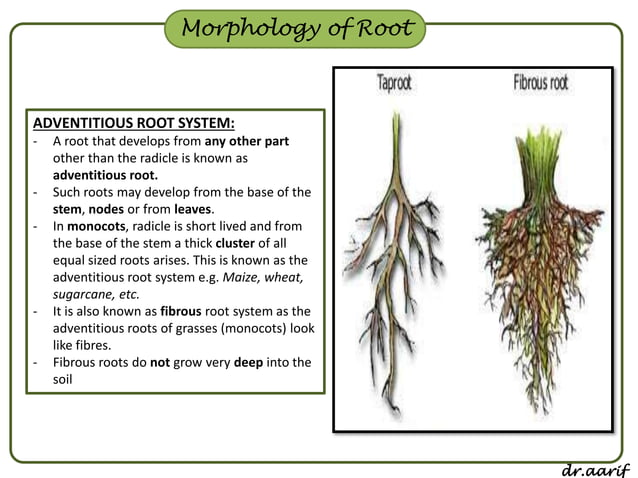 Morphology of Root

ADVENTITIOUS ROOT SYSTEM:
- A root that develops from any other part other than the radicle is known as adventitious root.
- Such roots may develop from the base of the stem, nodes or from leaves.
- In monocots, radicle is short lived and from the base of the stem a thick cluster of all equal sized roots arises. This is known as the adventitious root system e.g. Maize, wheat, sugarcane, etc.
- It is also known as fibrous root system as the adventitious roots of grasses (monocots) look like fibres.
- Fibrous roots do not grow very deep into the soil

Taproot

Fibrous root

dr.aarif